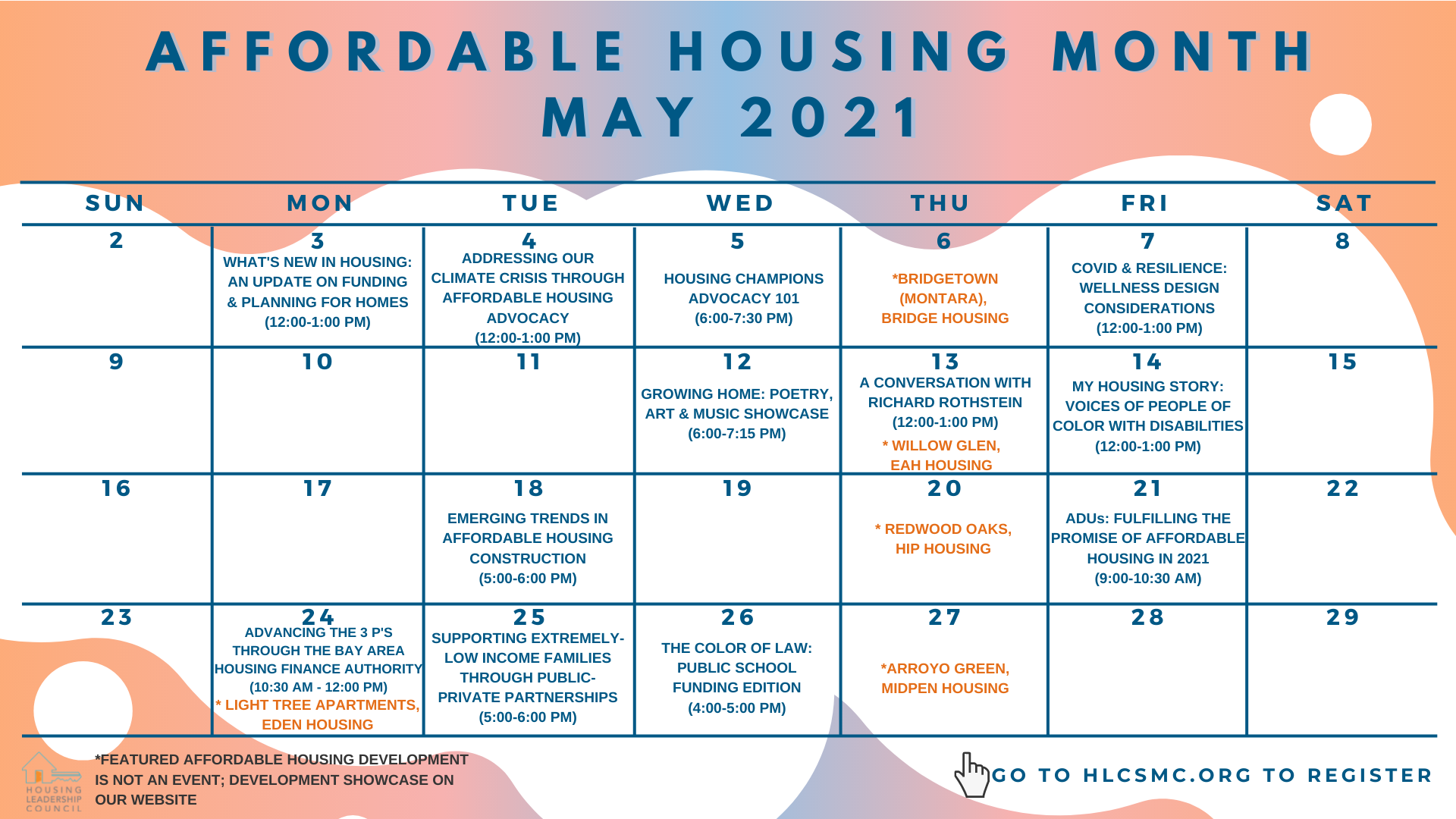 AFFORDABLE HOUSING MONTH
MAY 2021

| SUN | MON | TUE | WED | THU | FRI | SAT |
|---|---|---|---|---|---|---|
| 2 | 3 WHAT'S NEW IN HOUSING: AN UPDATE ON FUNDING & PLANNING FOR HOMES (12:00-1:00 PM) | 4 ADDRESSING OUR CLIMATE CRISIS THROUGH AFFORDABLE HOUSING ADVOCACY (12:00-1:00 PM) | 5 HOUSING CHAMPIONS ADVOCACY 101 (6:00-7:30 PM) | 6 *BRIDGETOWN (MONTARA), BRIDGE HOUSING | 7 COVID & RESILIENCE: WELLNESS DESIGN CONSIDERATIONS (12:00-1:00 PM) | 8 |
| 9 | 10 | 11 | 12 GROWING HOME: POETRY, ART & MUSIC SHOWCASE (6:00-7:15 PM) | 13 A CONVERSATION WITH RICHARD ROTHSTEIN (12:00-1:00 PM) * WILLOW GLEN, EAH HOUSING | 14 MY HOUSING STORY: VOICES OF PEOPLE OF COLOR WITH DISABILITIES (12:00-1:00 PM) | 15 |
| 16 | 17 | 18 EMERGING TRENDS IN AFFORDABLE HOUSING CONSTRUCTION (5:00-6:00 PM) | 19 | 20 * REDWOOD OAKS, HIP HOUSING | 21 ADUs: FULFILLING THE PROMISE OF AFFORDABLE HOUSING IN 2021 (9:00-10:30 AM) | 22 |
| 23 | 24 ADVANCING THE 3 P'S THROUGH THE BAY AREA HOUSING FINANCE AUTHORITY (10:30 AM - 12:00 PM) * LIGHT TREE APARTMENTS, EDEN HOUSING | 25 SUPPORTING EXTREMELY-LOW INCOME FAMILIES THROUGH PUBLIC-PRIVATE PARTNERSHIPS (5:00-6:00 PM) | 26 THE COLOR OF LAW: PUBLIC SCHOOL FUNDING EDITION (4:00-5:00 PM) | 27 *ARROYO GREEN, MIDPEN HOUSING | 28 | 29 |

HOUSING LEADERSHIP COUNCIL

*FEATURED AFFORDABLE HOUSING DEVELOPMENT IS NOT AN EVENT; DEVELOPMENT SHOWCASE ON OUR WEBSITE

GO TO HLCSMC.ORG TO REGISTER